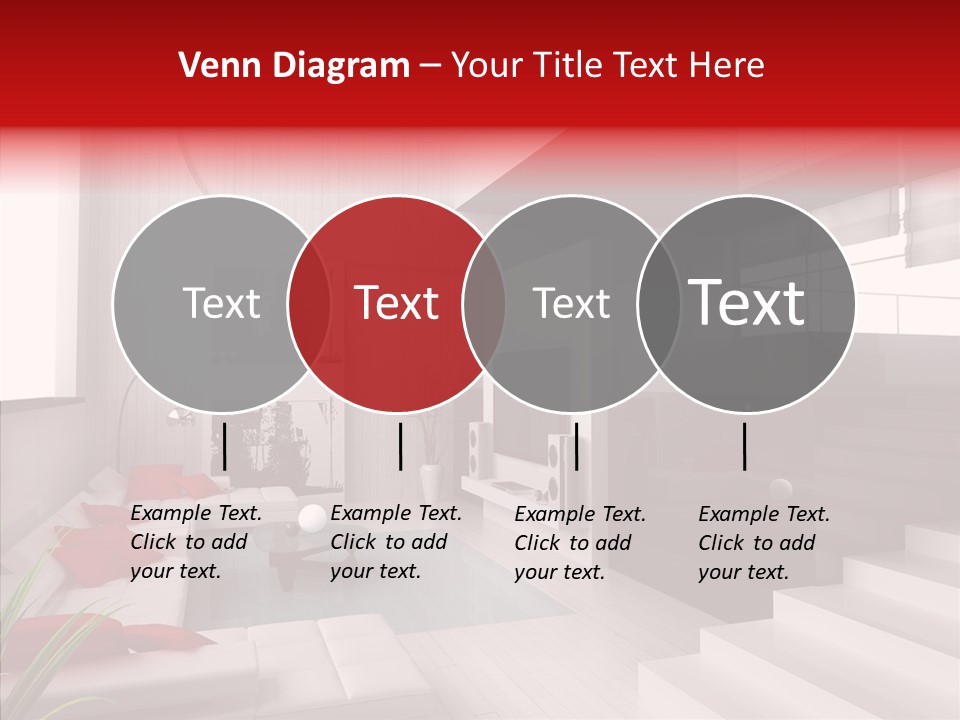 Venn Diagram – Your Title Text Here

Text

Text

Text

Text

Example Text. Click to add your text.

Example Text. Click to add your text.

Example Text. Click to add your text.

Example Text. Click to add your text.